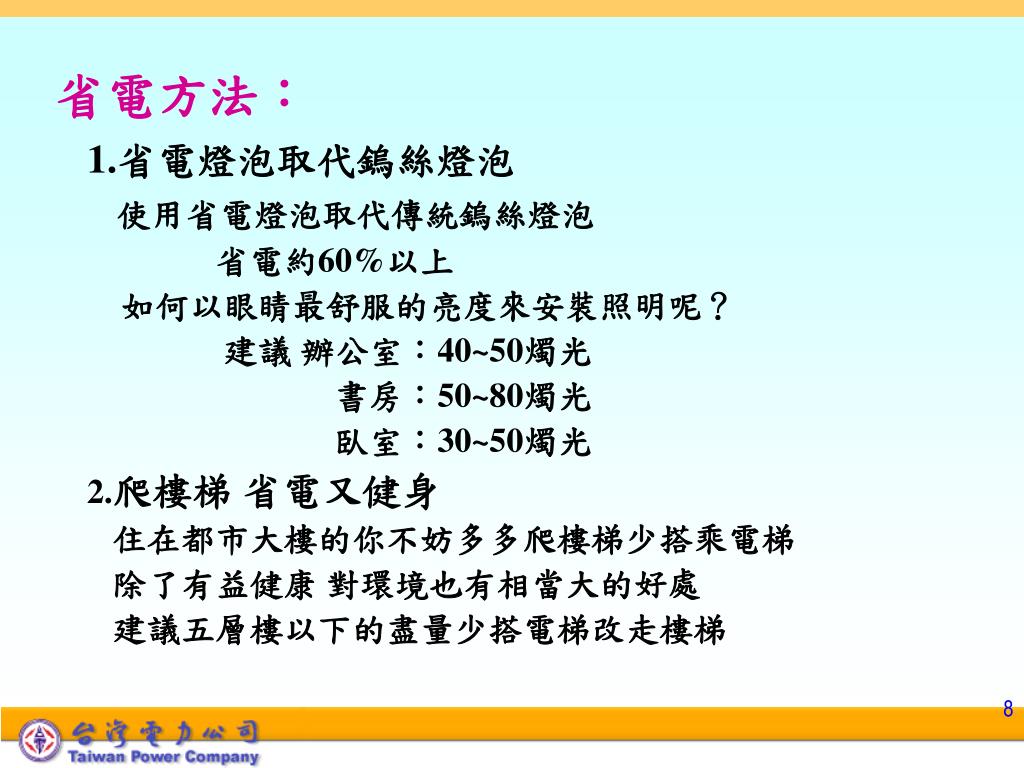 省電方法：

1.省電燈泡取代鎢絲燈泡

使用省電燈泡取代傳統鎢絲燈泡

省電約60％以上

如何以眼睛最舒服的亮度來安裝照明呢？

建議 辦公室：40~50燭光

書房：50~80燭光

臥室：30~50燭光

2.爬樓梯 省電又健身

住在都市大樓的你不妨多多爬樓梯少搭乘電梯

除了有益健康 對環境也有相當大的好處

建議五層樓以下的盡量少搭電梯改走樓梯

8

台灣電力公司
Taiwan Power Company